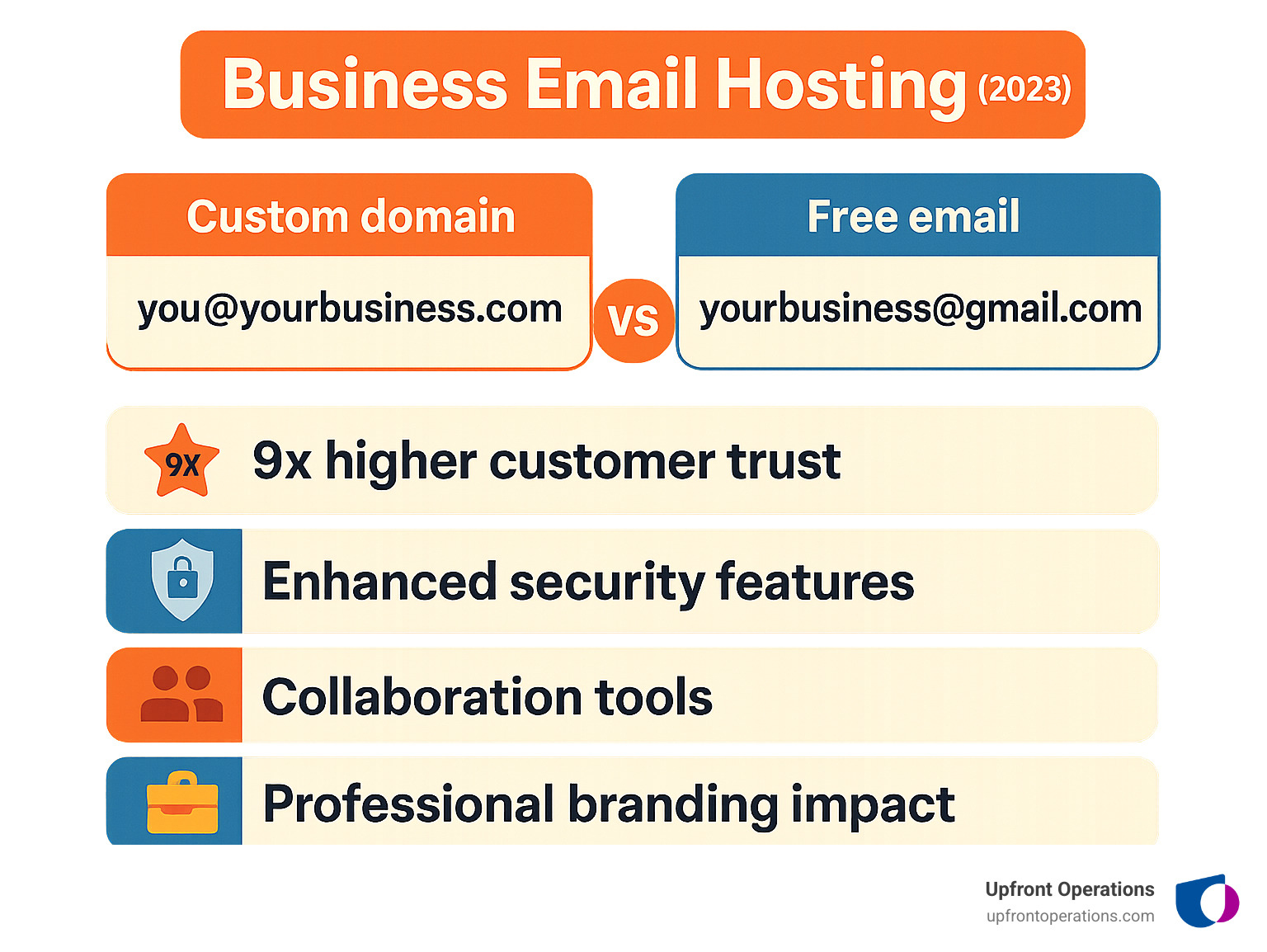 Business Email Hosting (2023)

Custom domain

you@yourbusiness.com

VS

Free email

yourbusiness@gmail.com

9X

9x higher customer trust

Enhanced security features

Collaboration tools

Professional branding impact

Upfront Operations
upfrontoperations.com